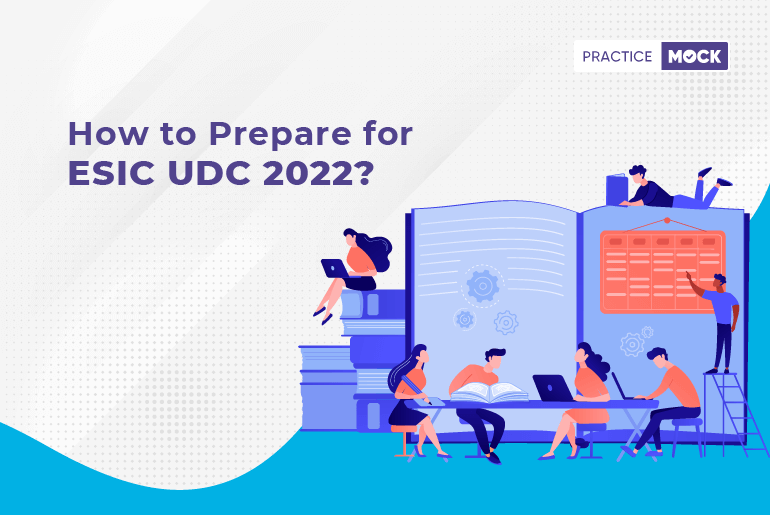 PRACTICE MOCK

How to Prepare for ESIC UDC 2022?